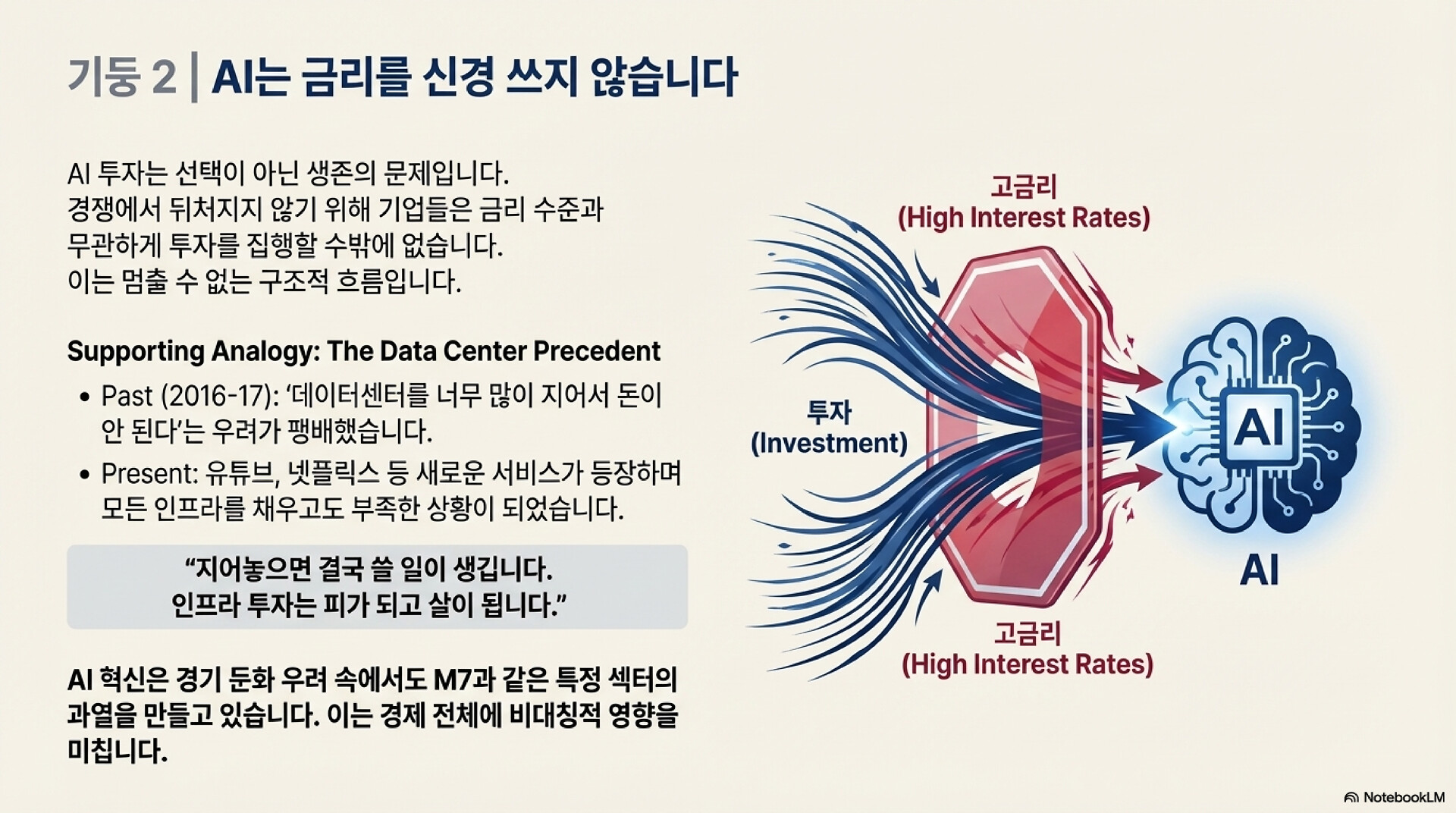 기둥 2 | AI는 금리를 신경 쓰지 않습니다

AI 투자는 선택이 아닌 생존의 문제입니다. 경쟁에서 뒤처지지 않기 위해 기업들은 금리 수준과 무관하게 투자를 집행할 수밖에 없습니다. 이는 멈출 수 없는 구조적 흐름입니다.

Supporting Analogy: The Data Center Precedent

• Past (2016-17): '데이터센터를 너무 많이 지어서 돈이 안 된다'는 우려가 팽배했습니다.
• Present: 유튜브, 넷플릭스 등 새로운 서비스가 등장하며 모든 인프라를 채우고도 부족한 상황이 되었습니다.

"지어놓으면 결국 쓸 일이 생깁니다. 인프라 투자는 피가 되고 살이 됩니다."

AI 혁신은 경기 둔화 우려 속에서도 M7과 같은 특정 섹터의 과열을 만들고 있습니다. 이는 경제 전체에 비대칭적 영향을 미칩니다.

고금리
(High Interest Rates)

투자
(Investment)

AI

AI

고금리
(High Interest Rates)

NotebookLM